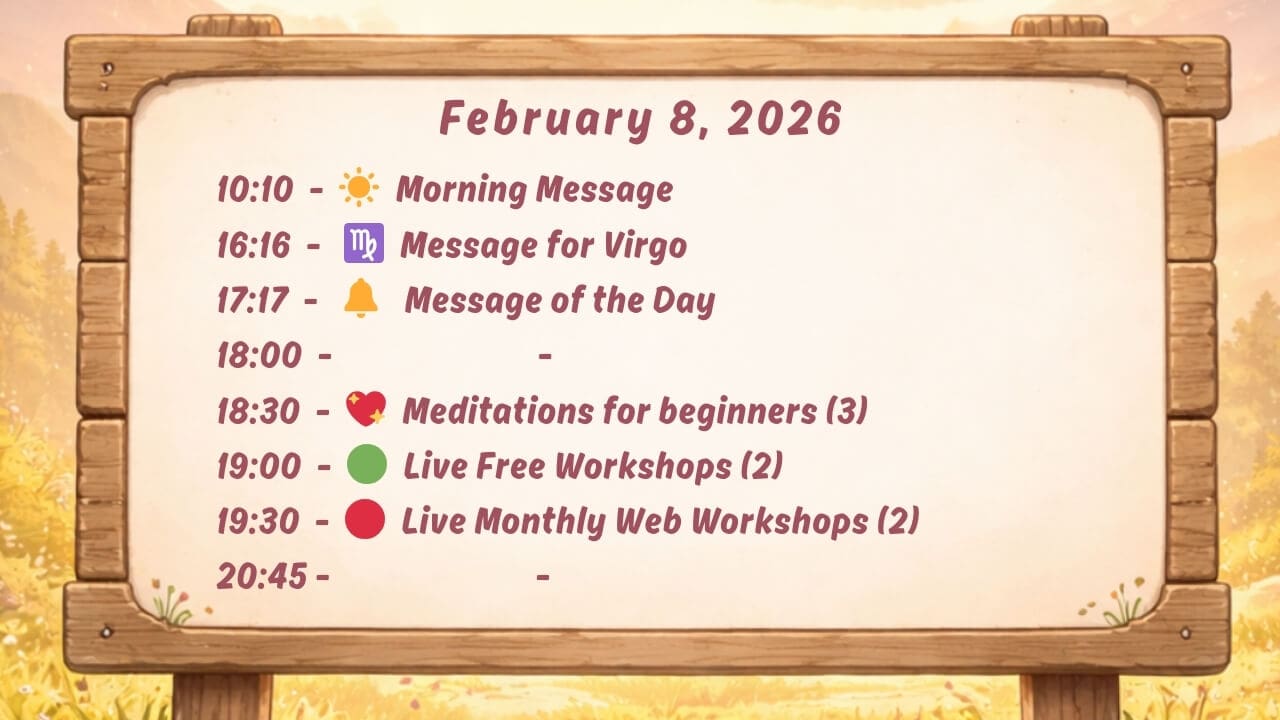 February 8, 2026

10:10 - ☀️ Morning Message
16:16 - ♍ Message for Virgo
17:17 - 🔔 Message of the Day
18:00 - -
18:30 - 💖 Meditations for beginners (3)
19:00 - 🟢 Live Free Workshops (2)
19:30 - 🔴 Live Monthly Web Workshops (2)
20:45 - -